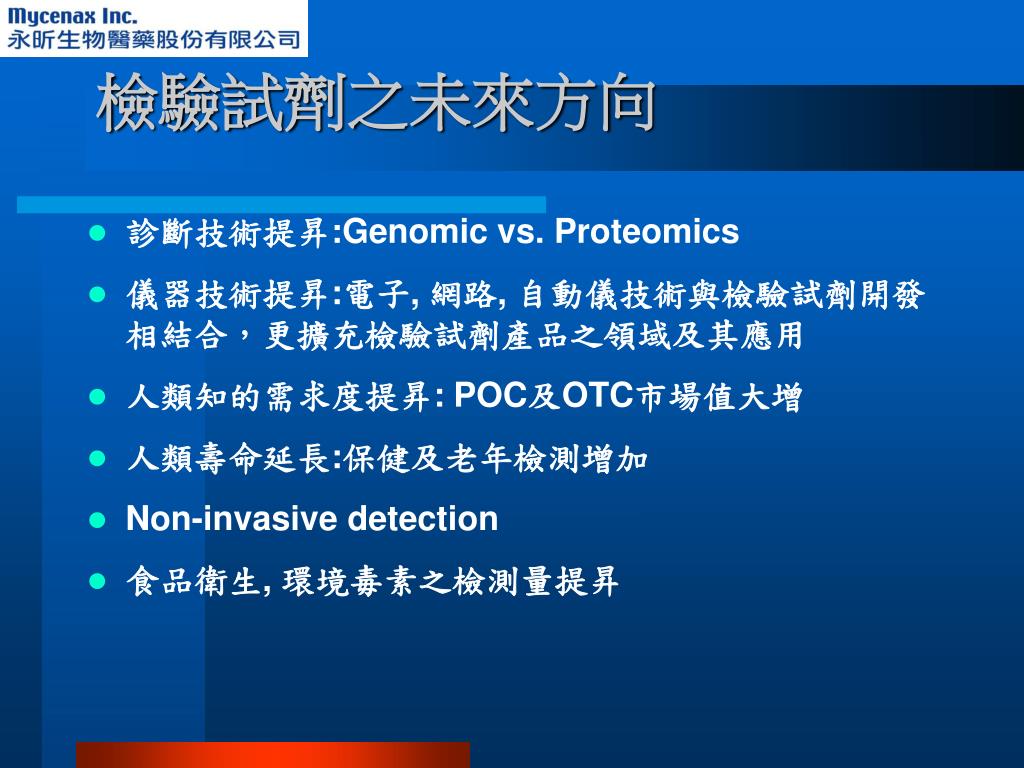 Mycenax Inc.
永昕生物醫藥股份有限公司

檢驗試劑之未來方向

- 診斷技術提昇:Genomic vs. Proteomics
- 儀器技術提昇:電子, 網路, 自動儀技術與檢驗試劑開發相結合，更擴充檢驗試劑產品之領域及其應用
- 人類知的需求度提昇: POC及OTC市場值大增
- 人類壽命延長:保健及老年檢測增加
- Non-invasive detection
- 食品衛生, 環境毒素之檢測量提昇